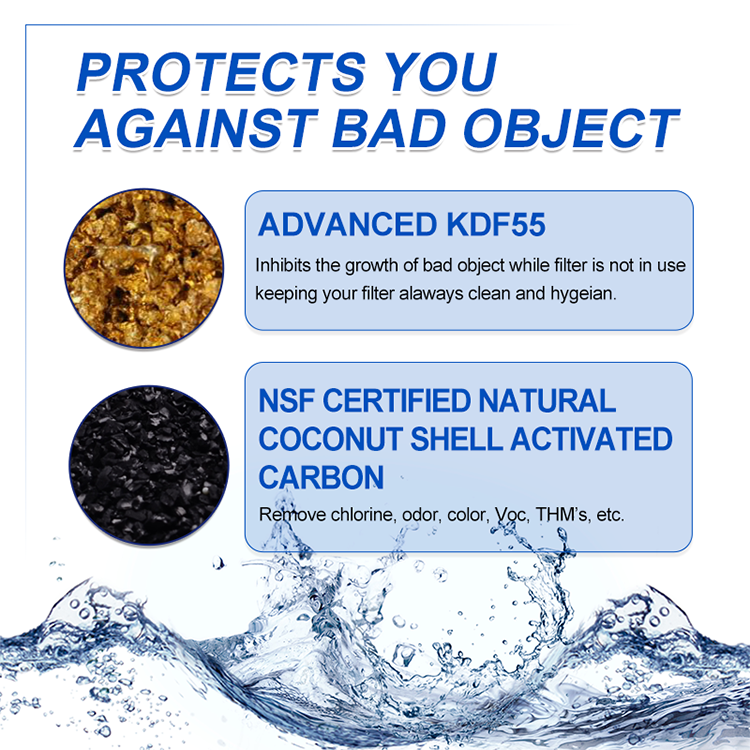 PROTECTS YOU AGAINST BAD OBJECT

ADVANCED KDF55

Inhibits the growth of bad object while filter is not in use keeping your filter alaways clean and hygeian.

NSF CERTIFIED NATURAL COCONUT SHELL ACTIVATED CARBON

Remove chlorine, odor, color, Voc, THM's, etc.